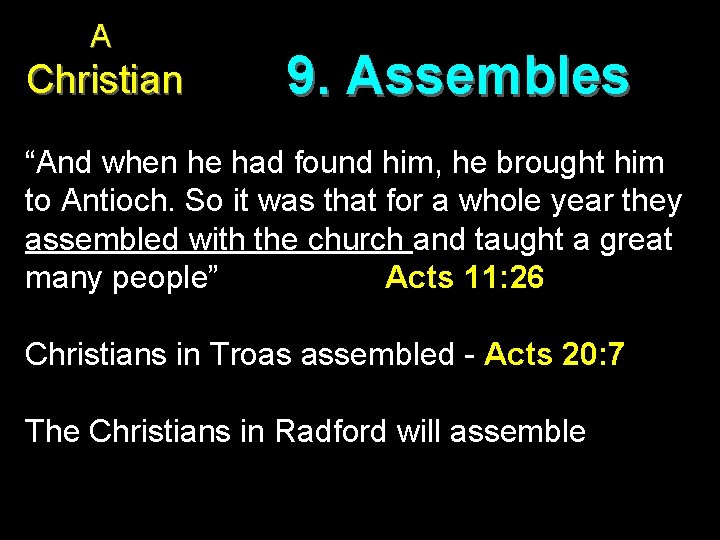 A Christian

9. Assembles

“And when he had found him, he brought him to Antioch. So it was that for a whole year they assembled with the church and taught a great many people” Acts 11:26

Christians in Troas assembled - Acts 20:7

The Christians in Radford will assemble